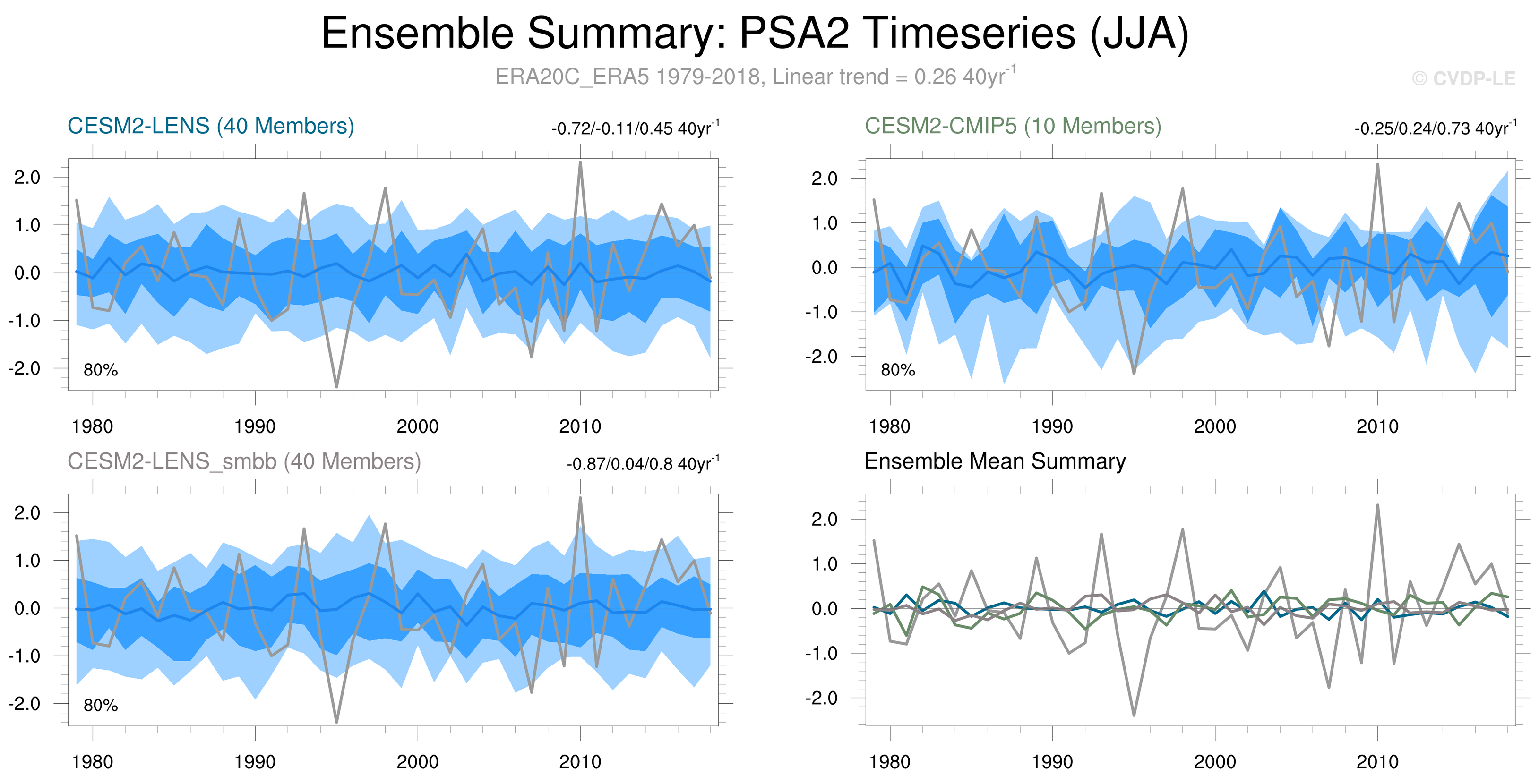 Ensemble Summary: PSA2 Timeseries (JJA)

ERA20C_ERA5 1979-2018, Linear trend = 0.26 40yr$^{-1}$

© CVDP-LE

CESM2-LENS (40 Members)

-0.72/-0.11/0.45 40yr$^{-1}$

2.0
1.0
0.0
-1.0
-2.0

80%

1980 1990 2000 2010

CESM2-CMIP5 (10 Members)

-0.25/0.24/0.73 40yr$^{-1}$

2.0
1.0
0.0
-1.0
-2.0

80%

1980 1990 2000 2010

CESM2-LENS_smbb (40 Members)

-0.87/0.04/0.8 40yr$^{-1}$

2.0
1.0
0.0
-1.0
-2.0

80%

1980 1990 2000 2010

Ensemble Mean Summary

2.0
1.0
0.0
-1.0
-2.0

1980 1990 2000 2010